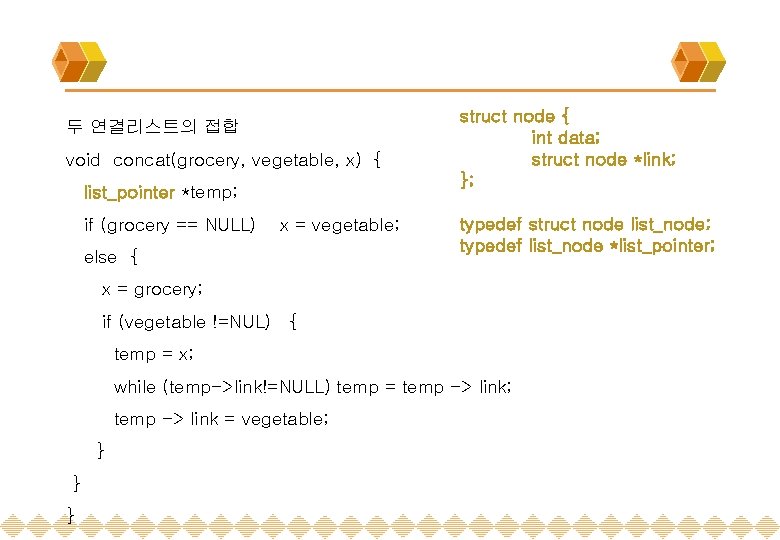 두 연결리스트의 접합

void concat(grocery, vegetable, x) {
list_pointer *temp;
if (grocery == NULL) x = vegetable;
else {
x = grocery;
if (vegetable !=NUL) {
temp = x;
while (temp->link!=NULL) temp = temp -> link;
temp -> link = vegetable;
}
}
}

struct node {
int data;
struct node *link;
};

typedef struct node list_node;
typedef list_node *list_pointer;